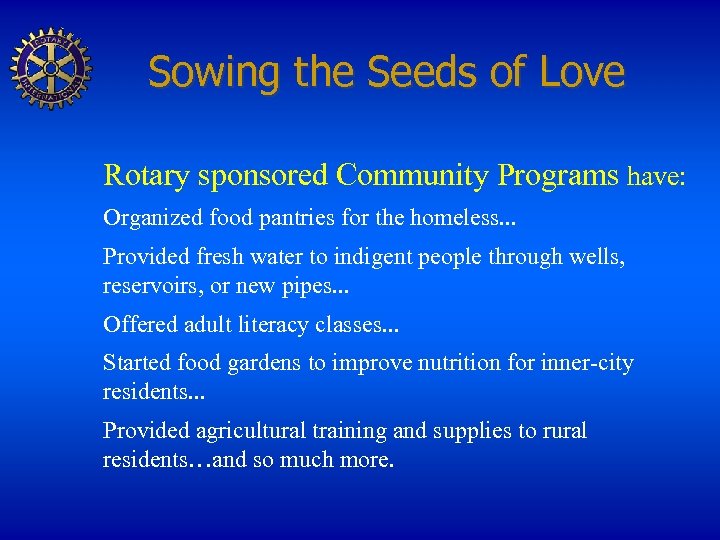 ROTARY INTERNATIONAL

Sowing the Seeds of Love

Rotary sponsored Community Programs have:

Organized food pantries for the homeless...

Provided fresh water to indigent people through wells, reservoirs, or new pipes...

Offered adult literacy classes...

Started food gardens to improve nutrition for inner-city residents...

Provided agricultural training and supplies to rural residents…and so much more.